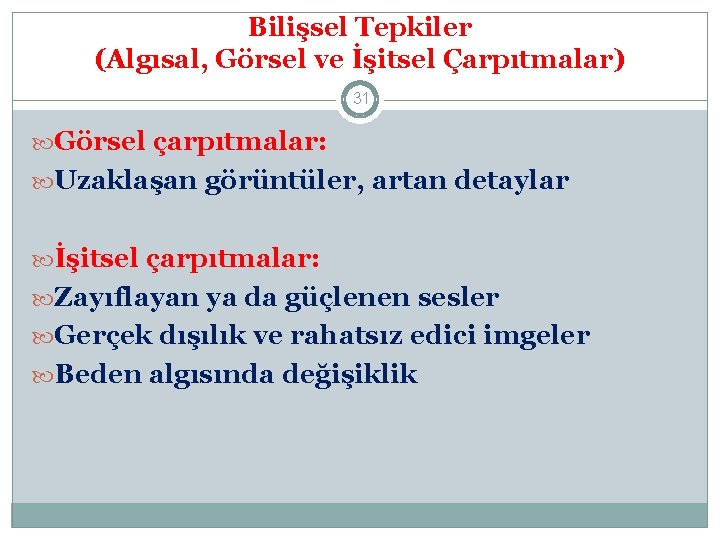 Bilişsel Tepkiler
(Algısal, Görsel ve İşitsel Çarpıtmalar)

31

Görsel çarpıtmalar:
Uzaklaşan görüntüler, artan detaylar

İşitsel çarpıtmalar:
Zayıflayan ya da güçlenen sesler
Gerçek dışılık ve rahatsız edici imgeler
Beden algısında değişiklik